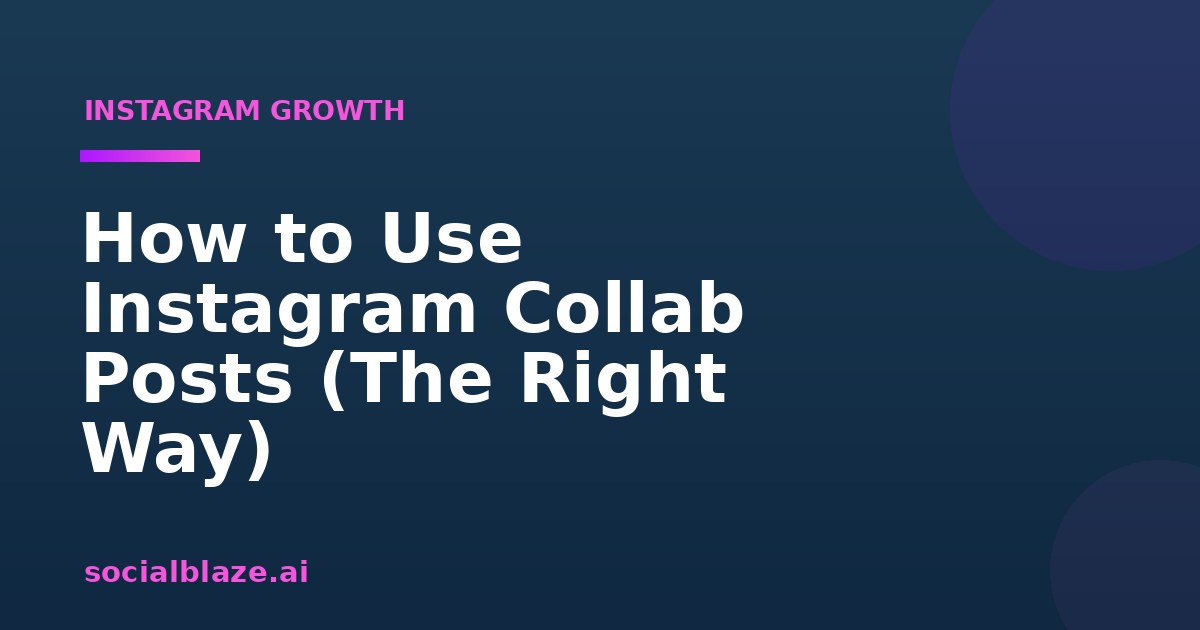 INSTAGRAM GROWTH

How to Use Instagram Collab Posts (The Right Way)

socialblaze.ai